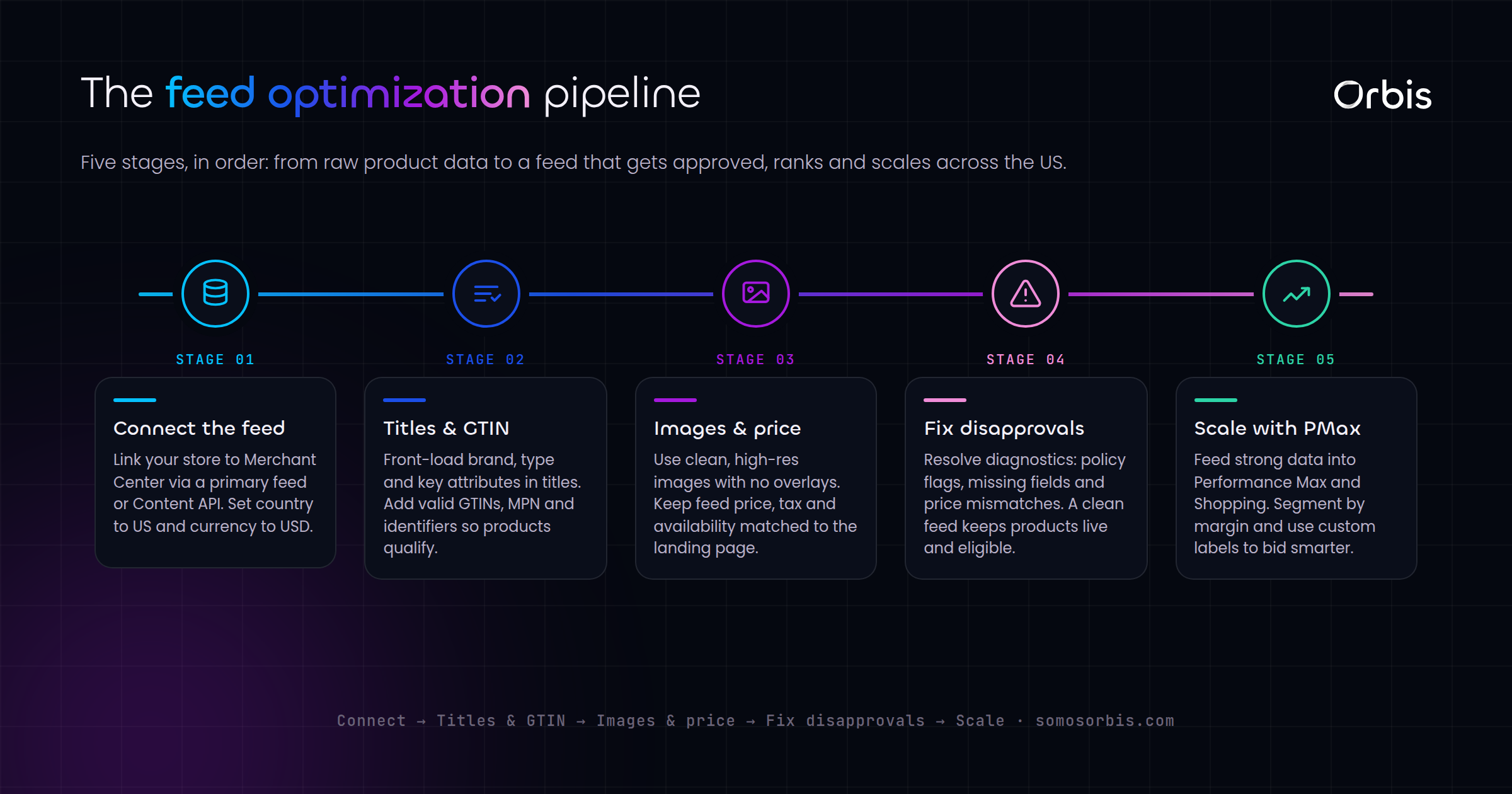 The feed optimization pipeline

Orbis

Five stages, in order: from raw product data to a feed that gets approved, ranks and scales across the US.

STAGE 01

Connect the feed

Link your store to Merchant Center via a primary feed or Content API. Set country to US and currency to USD.

STAGE 02

Titles & GTIN

Front-load brand, type and key attributes in titles. Add valid GTINs, MPN and identifiers so products qualify.

STAGE 03

Images & price

Use clean, high-res images with no overlays. Keep feed price, tax and availability matched to the landing page.

STAGE 04

Fix disapprovals

Resolve diagnostics: policy flags, missing fields and price mismatches. A clean feed keeps products live and eligible.

STAGE 05

Scale with PMax

Feed strong data into Performance Max and Shopping. Segment by margin and use custom labels to bid smarter.

Connect → Titles & GTIN → Images & price → Fix disapprovals → Scale · somosorbis.com